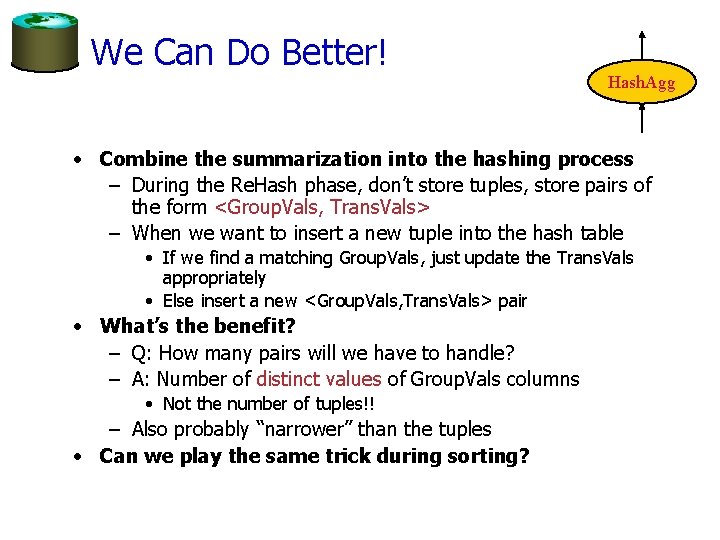 We Can Do Better!

HashAgg

• Combine the summarization into the hashing process
– During the ReHash phase, don't store tuples, store pairs of the form <GroupVals, TransVals>
– When we want to insert a new tuple into the hash table
• If we find a matching GroupVals, just update the TransVals appropriately
• Else insert a new <GroupVals,TransVals> pair
• What's the benefit?
– Q: How many pairs will we have to handle?
– A: Number of distinct values of GroupVals columns
• Not the number of tuples!!
– Also probably "narrower" than the tuples
• Can we play the same trick during sorting?